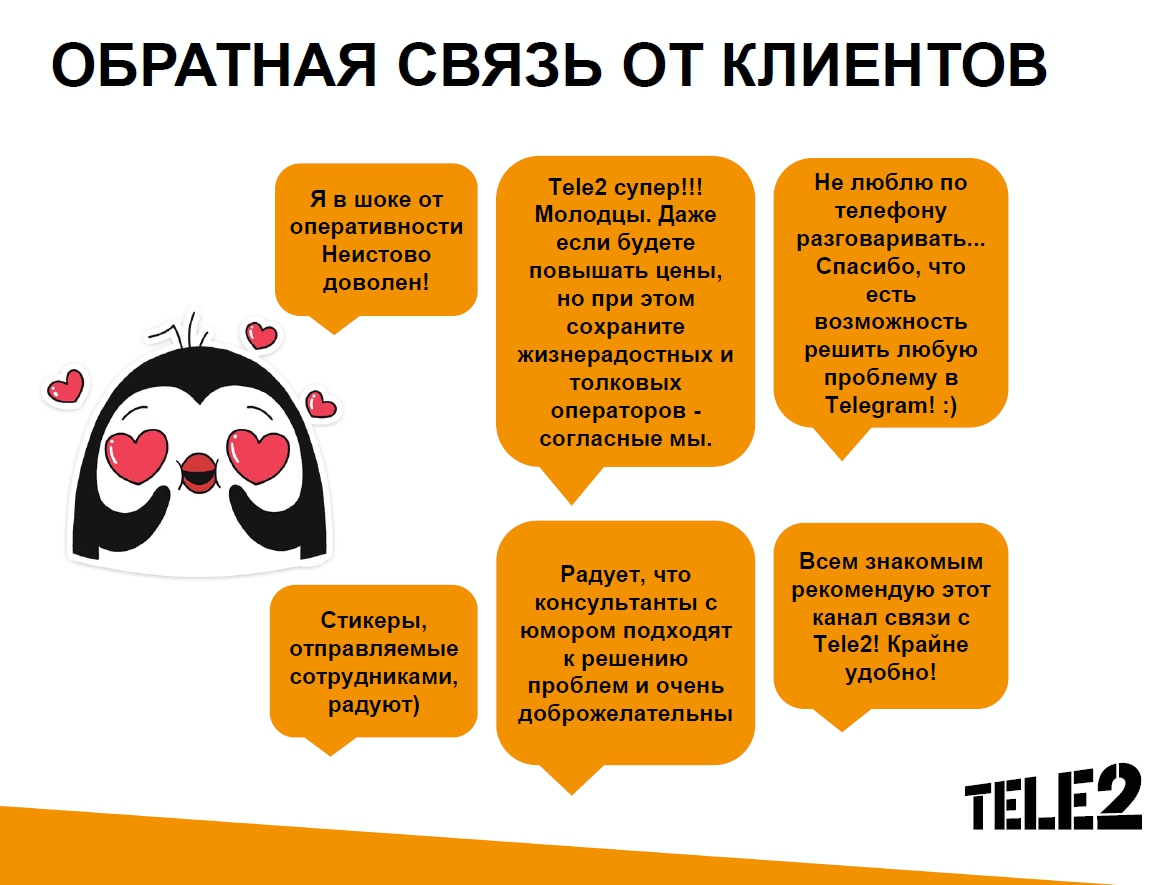 ОБРАТНАЯ СВЯЗЬ ОТ КЛИЕНТОВ

Я в шоке от оперативности Неистово доволен!

Tele2 супер!!! Молодцы. Даже если будете повышать цены, но при этом сохраните жизнерадостных и толковых операторов - согласные мы.

Не люблю по телефону разговаривать... Спасибо, что есть возможность решить любую проблему в Telegram! :)

Стикеры, отправляемые сотрудниками, радуют)

Радует, что консультанты с юмором подходят к решению проблем и очень доброжелательны

Всем знакомым рекомендую этот канал связи с Tele2! Крайне удобно!

TELE2